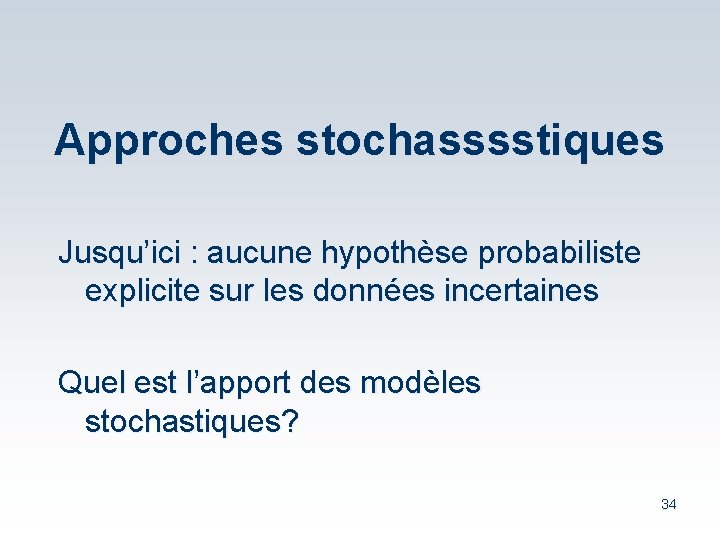 Approches stochasssstiques

Jusqu’ici : aucune hypothèse probabiliste explicite sur les données incertaines

Quel est l’apport des modèles stochastiques?

34